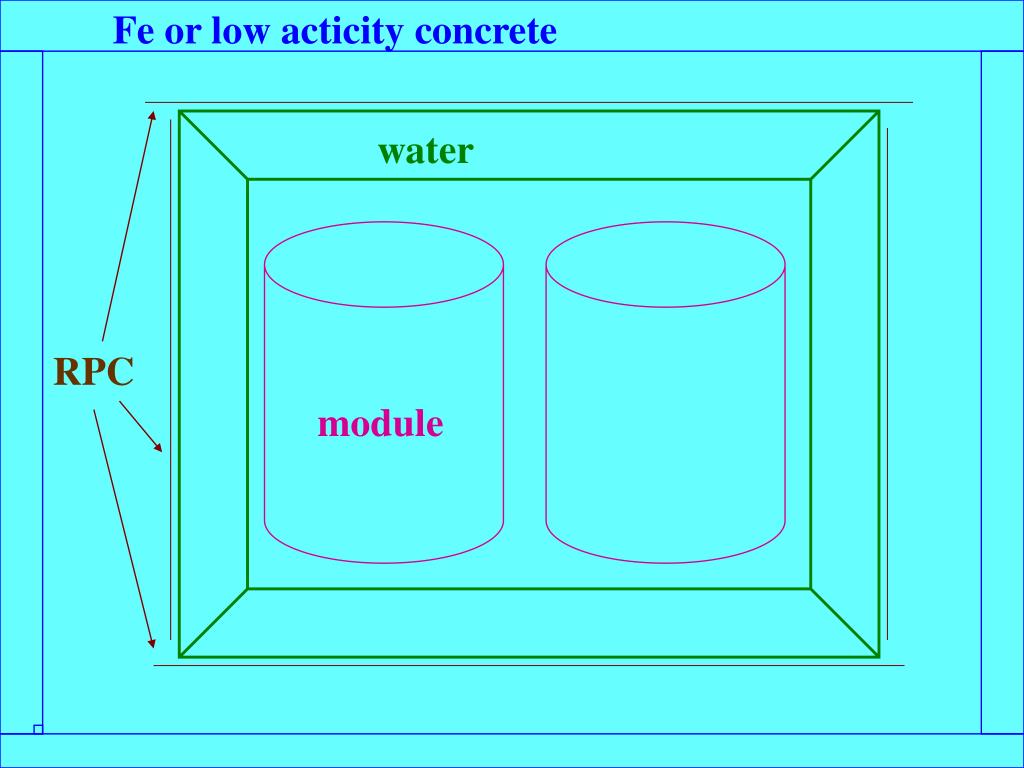 Fe or low acticity concrete

water

RPC

module